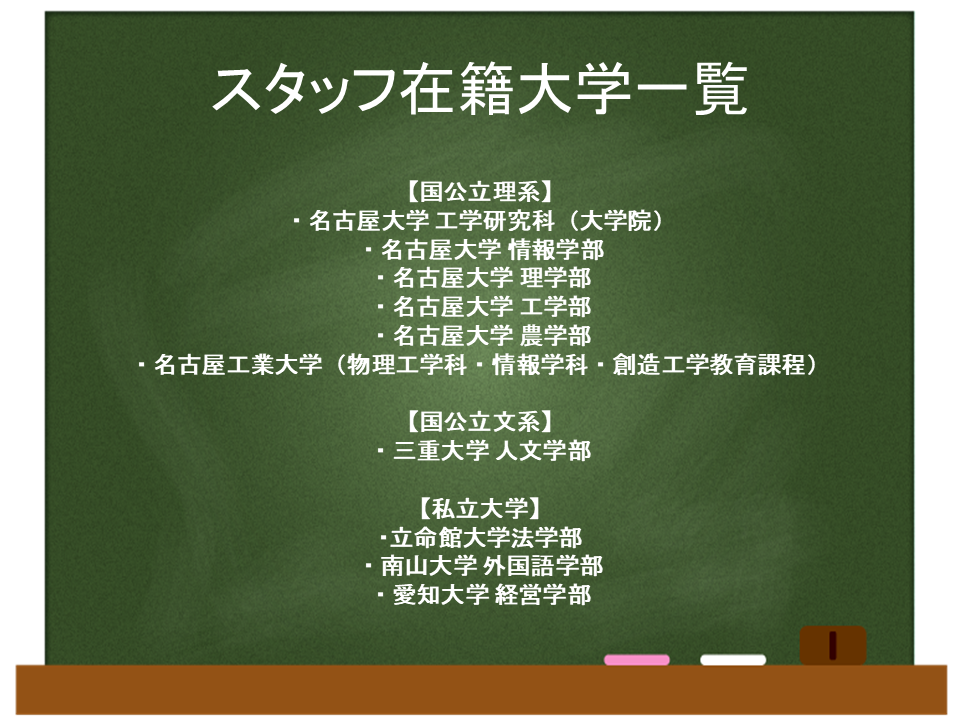 スタッフ在籍大学一覧

【国公立理系】
・名古屋大学 工学研究科（大学院）
・名古屋大学 情報学部
・名古屋大学 理学部
・名古屋大学 工学部
・名古屋大学 農学部
・名古屋工業大学（物理工学科・情報学科・創造工学教育課程）

【国公立文系】
・三重大学 人文学部

【私立大学】
・立命館大学法学部
・南山大学 外国語学部
・愛知大学 経営学部